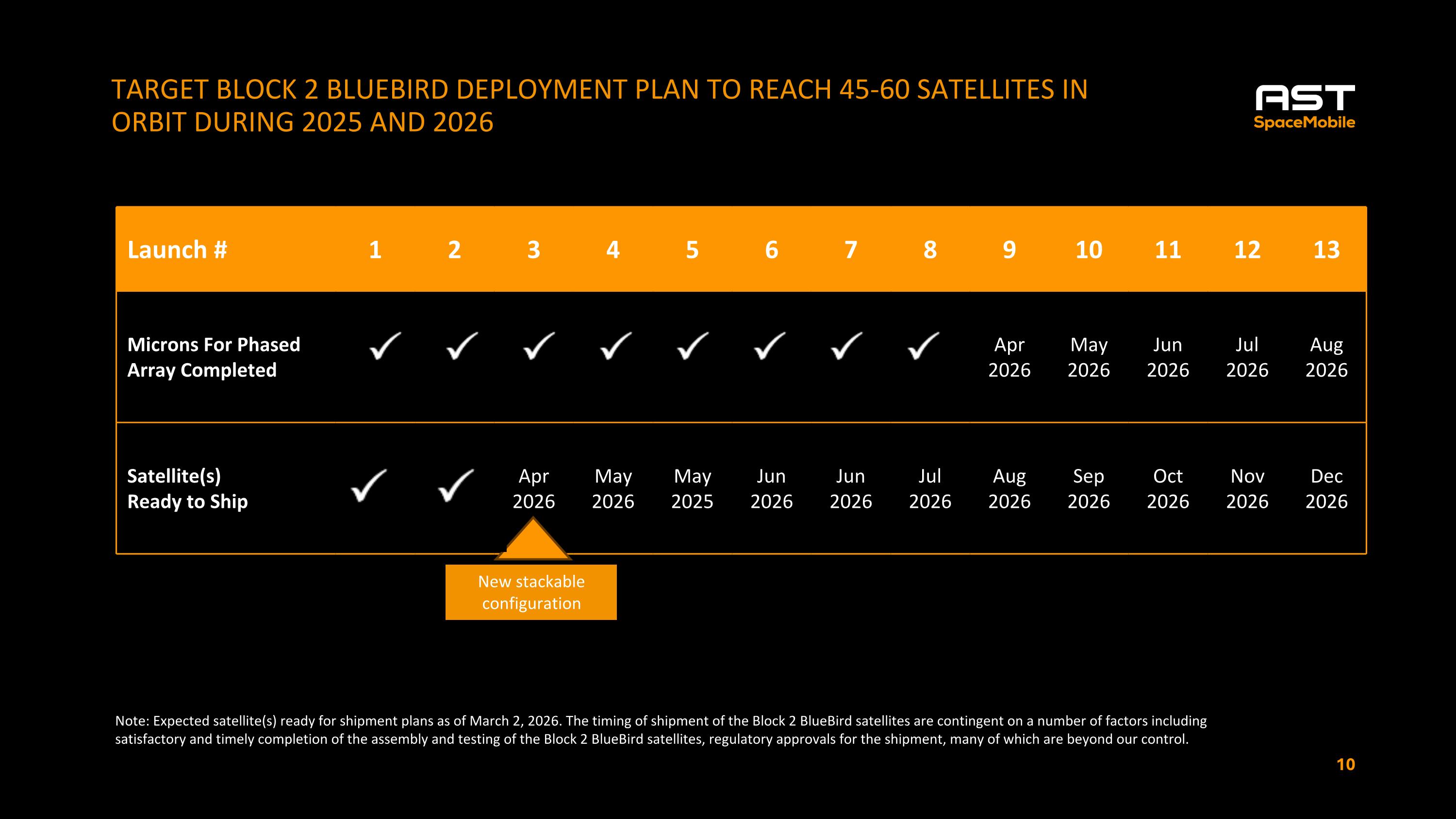 TARGET BLOCK 2 BLUEBIRD DEPLOYMENT PLAN TO REACH 45-60 SATELLITES IN ORBIT DURING 2025 AND 2026

AST SpaceMobile

| Launch # | 1 | 2 | 3 | 4 | 5 | 6 | 7 | 8 | 9 | 10 | 11 | 12 | 13 |
|---|---|---|---|---|---|---|---|---|---|---|---|---|---|
| Microns For Phased Array Completed | ✓ | ✓ | ✓ | ✓ | ✓ | ✓ | ✓ | ✓ | Apr 2026 | May 2026 | Jun 2026 | Jul 2026 | Aug 2026 |
| Satellite(s) Ready to Ship | ✓ | ✓ | Apr 2026 | May 2026 | May 2025 | Jun 2026 | Jun 2026 | Jul 2026 | Aug 2026 | Sep 2026 | Oct 2026 | Nov 2026 | Dec 2026 |

New stackable configuration

Note: Expected satellite(s) ready for shipment plans as of March 2, 2026. The timing of shipment of the Block 2 BlueBird satellites are contingent on a number of factors including satisfactory and timely completion of the assembly and testing of the Block 2 BlueBird satellites, regulatory approvals for the shipment, many of which are beyond our control.

10